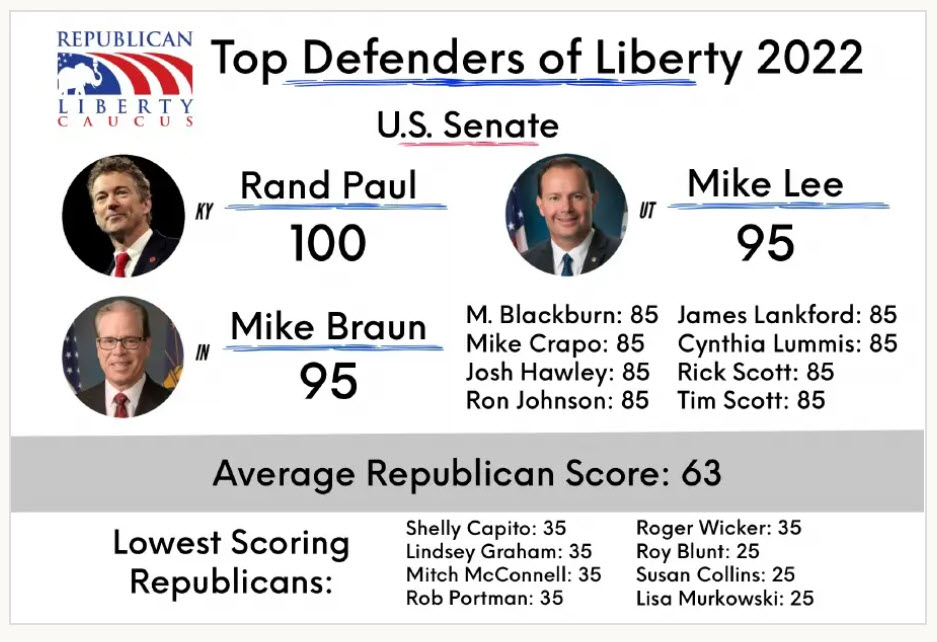 REPUBLICAN
LIBERTY
CAUCUS

Top Defenders of Liberty 2022

U.S. Senate

KY Rand Paul
100

UT Mike Lee
95

IN Mike Braun
95

M. Blackburn: 85
Mike Crapo: 85
Josh Hawley: 85
Ron Johnson: 85

James Lankford: 85
Cynthia Lummis: 85
Rick Scott: 85
Tim Scott: 85

Average Republican Score: 63

Lowest Scoring Republicans:

Shelly Capito: 35
Lindsey Graham: 35
Mitch McConnell: 35
Rob Portman: 35

Roger Wicker: 35
Roy Blunt: 25
Susan Collins: 25
Lisa Murkowski: 25